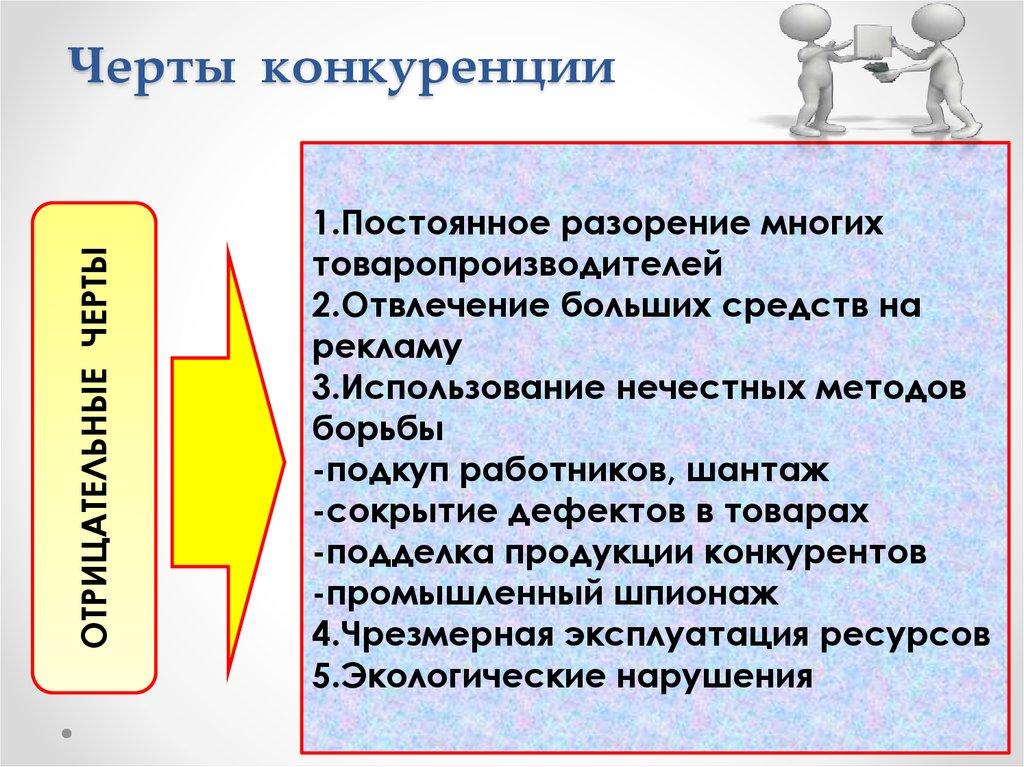 Черты конкуренции

ОТРИЦАТЕЛЬНЫЕ ЧЕРТЫ

1.Постоянное разорение многих товаропроизводителей
2.Отвлечение больших средств на рекламу
3.Использование нечестных методов борьбы
-подкуп работников, шантаж
-сокрытие дефектов в товарах
-подделка продукции конкурентов
-промышленный шпионаж
4.Чрезмерная эксплуатация ресурсов
5.Экологические нарушения